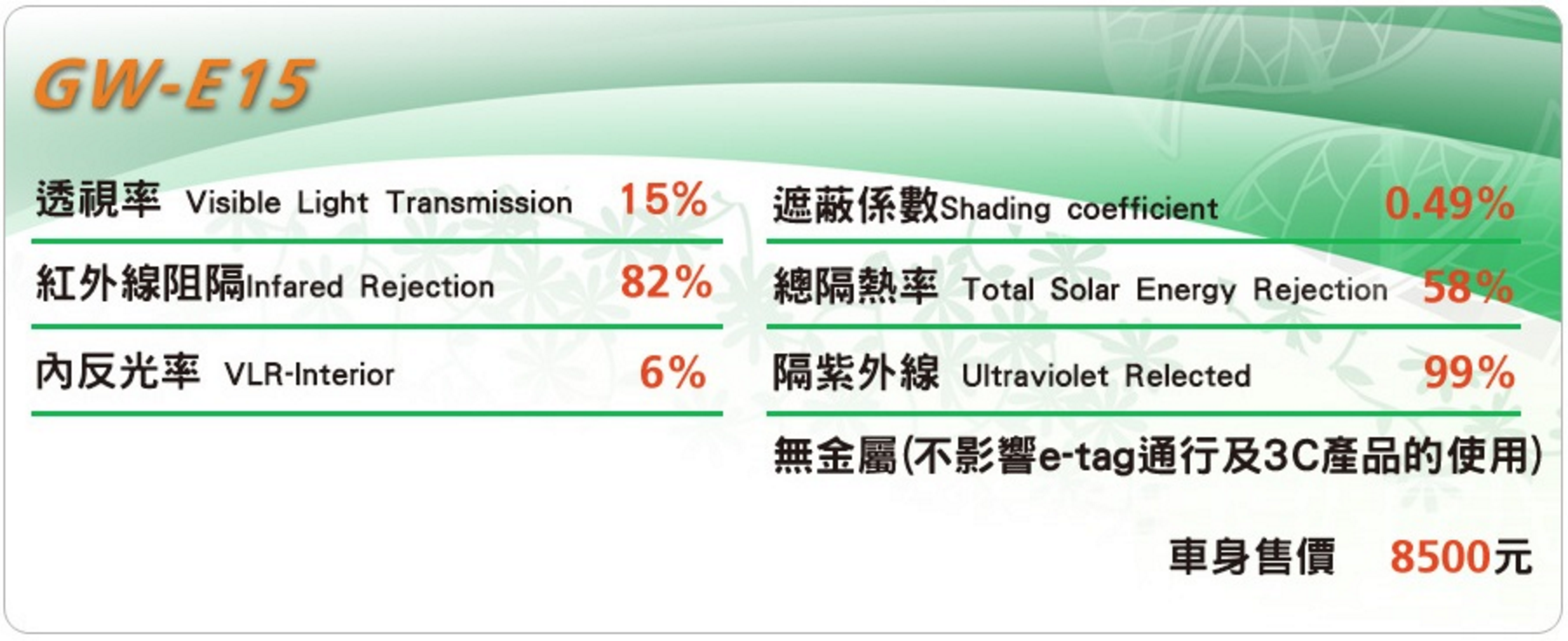 GW-E15

透視率 Visible Light Transmission 15%

紅外線阻隔Infared Rejection 82%

內反光率 VLR-Interior 6%

遮蔽係數Shading coefficient 0.49%

總隔熱率 Total Solar Energy Rejection 58%

隔紫外線 Ultraviolet Relected 99%

無金屬(不影響e-tag通行及3C產品的使用)

車身售價 8500元